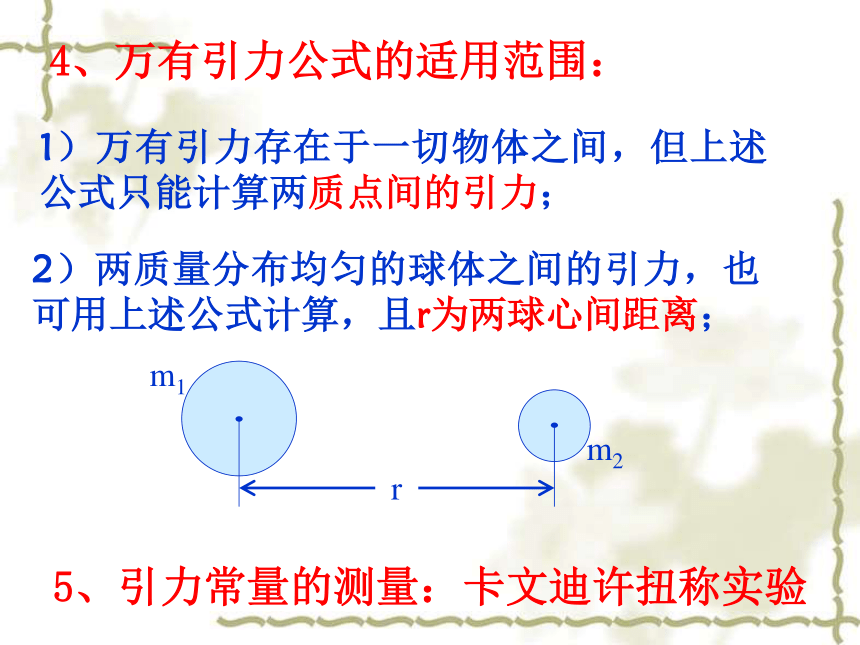 4、万有引力公式的适用范围：

1）万有引力存在于一切物体之间，但上述公式只能计算两质点间的引力；

2）两质量分布均匀的球体之间的引力，也可用上述公式计算，且r为两球心间距离；

$m_1$

$m_2$

r

5、引力常量的测量：卡文迪许扭称实验